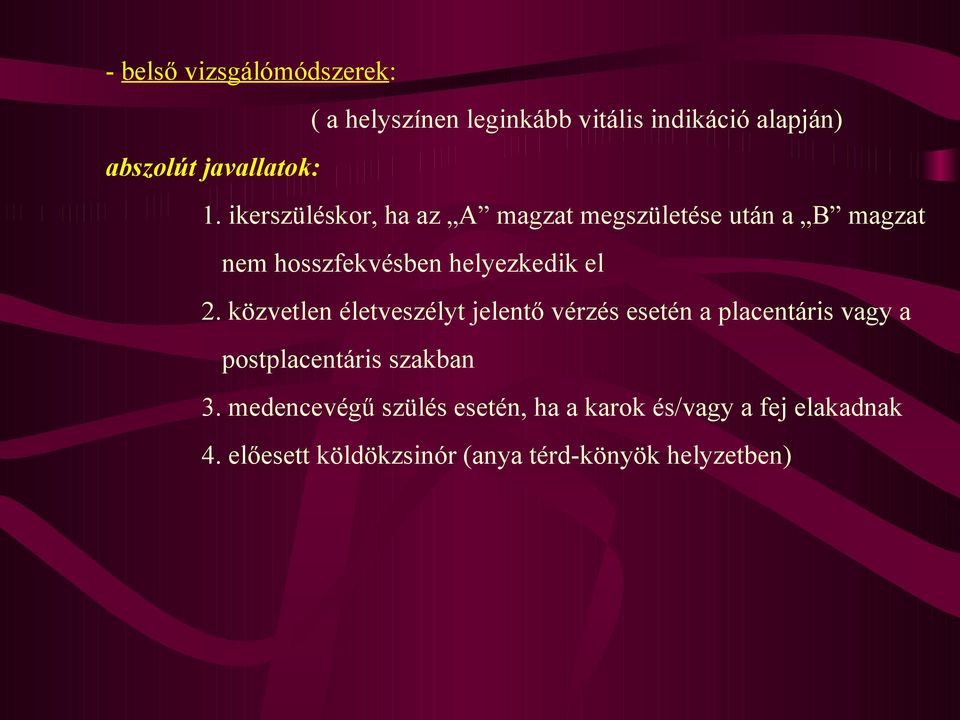 - belső vizsgálómódszerek:

( a helyszínen leginkább vitális indikáció alapján)

abszolút javallatok:

1. ikerszüléskor, ha az „A” magzat megszületése után a „B” magzat nem hosszfekvésben helyezkedik el

2. közvetlen életveszélyt jelentő vérzés esetén a placentáris vagy a postplacentáris szakban

3. medencevégű szülés esetén, ha a karok és/vagy a fej elakadnak

4. előesett köldökzsinór (anya térd-könyök helyzetben)